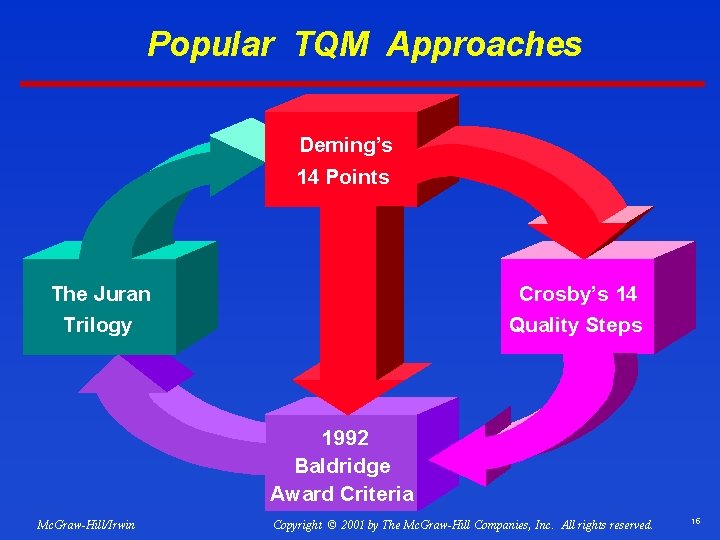 Popular TQM Approaches

Deming's 14 Points

The Juran Trilogy

Crosby's 14 Quality Steps

1992 Baldridge Award Criteria

McGraw-Hill/Irwin

Copyright © 2001 by The McGraw-Hill Companies, Inc. All rights reserved.

16